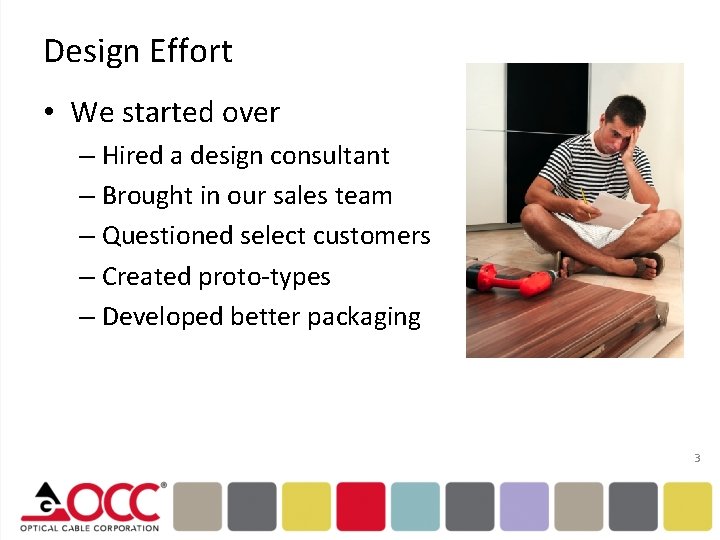 Design Effort

• We started over
– Hired a design consultant
– Brought in our sales team
– Questioned select customers
– Created proto-types
– Developed better packaging

3

OCC®
OPTICAL CABLE CORPORATION